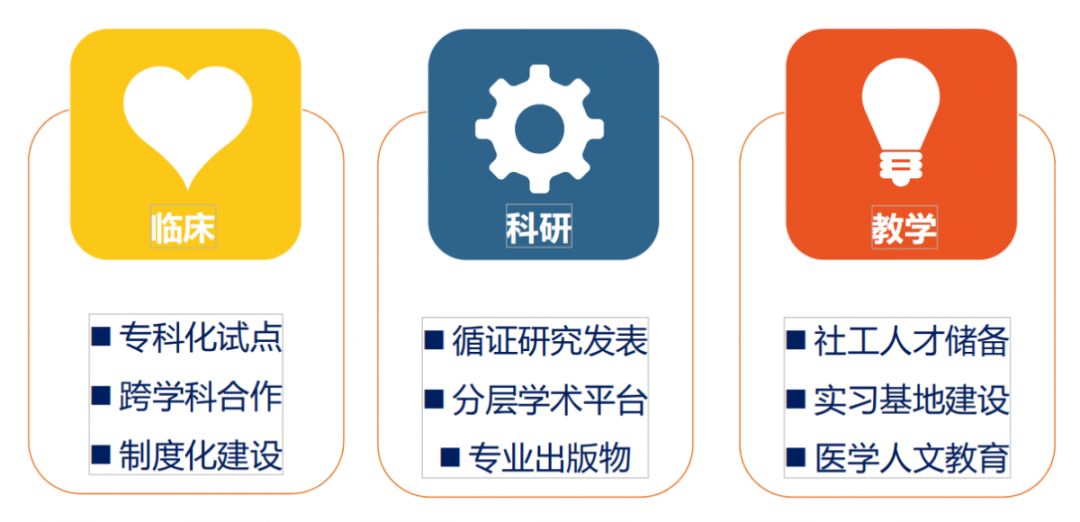 临床

■ 专科化试点
■ 跨学科合作
■ 制度化建设

科研

■ 循证研究发表
■ 分层学术平台
■ 专业出版物

教学

■ 社工人才储备
■ 实习基地建设
■ 医学人文教育